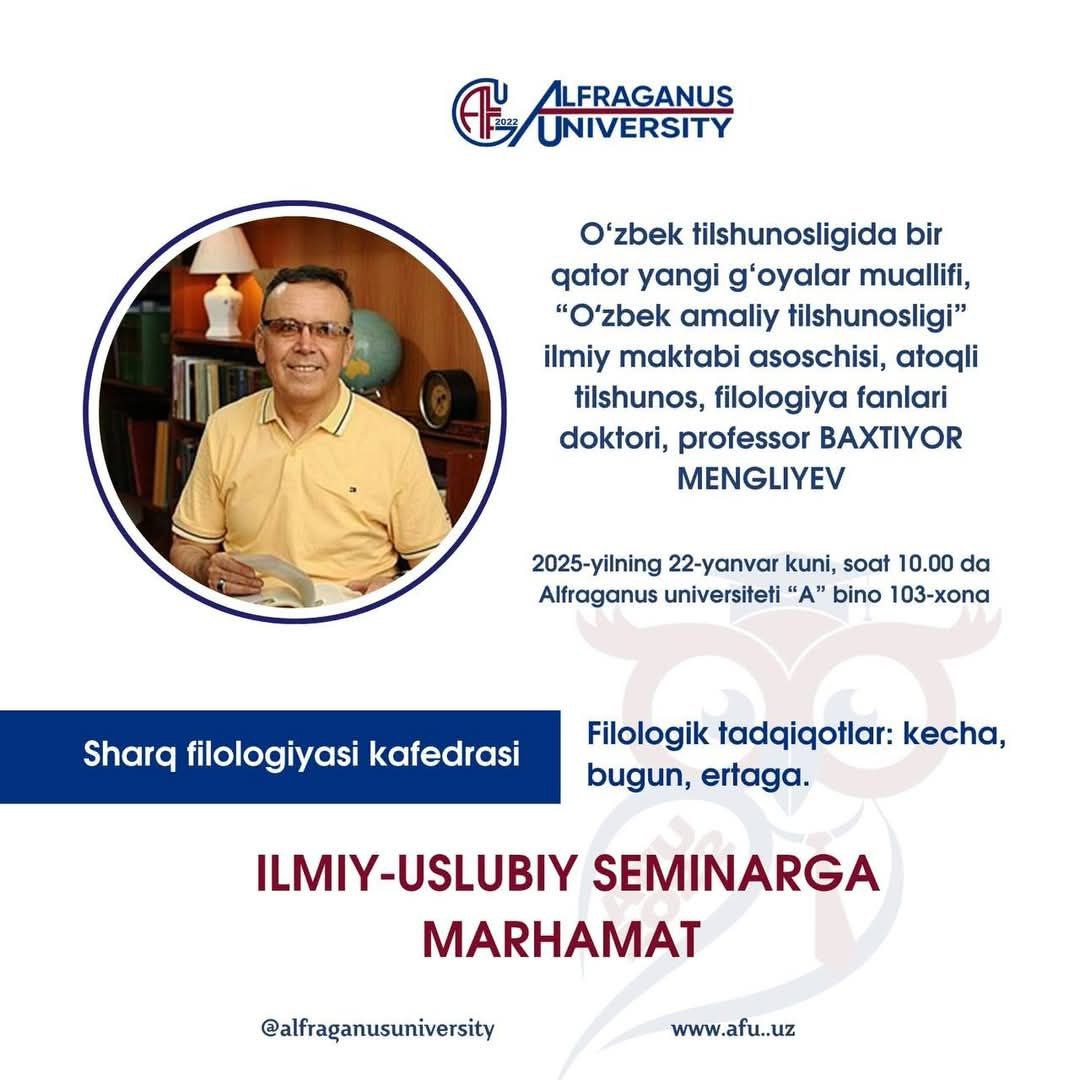 AFU 2022 ALFRAGANUS UNIVERSITY

O‘zbek tilshunosligida bir qator yangi g‘oyalar muallifi, “O‘zbek amaliy tilshunosligi” ilmiy maktabi asoschisi, atoqli tilshunos, filologiya fanlari doktori, professor BAXTIYOR MENGLIYEV

2025-yilning 22-yanvar kuni, soat 10.00 da Alfraganus universiteti “A” bino 103-xona

Sharq filologiyasi kafedrasi

Filologik tadqiqotlar: kecha, bugun, ertaga.

ILMIY-USLUBIY SEMINARGA MARHAMAT

@alfraganusuniversity

www.afu..uz